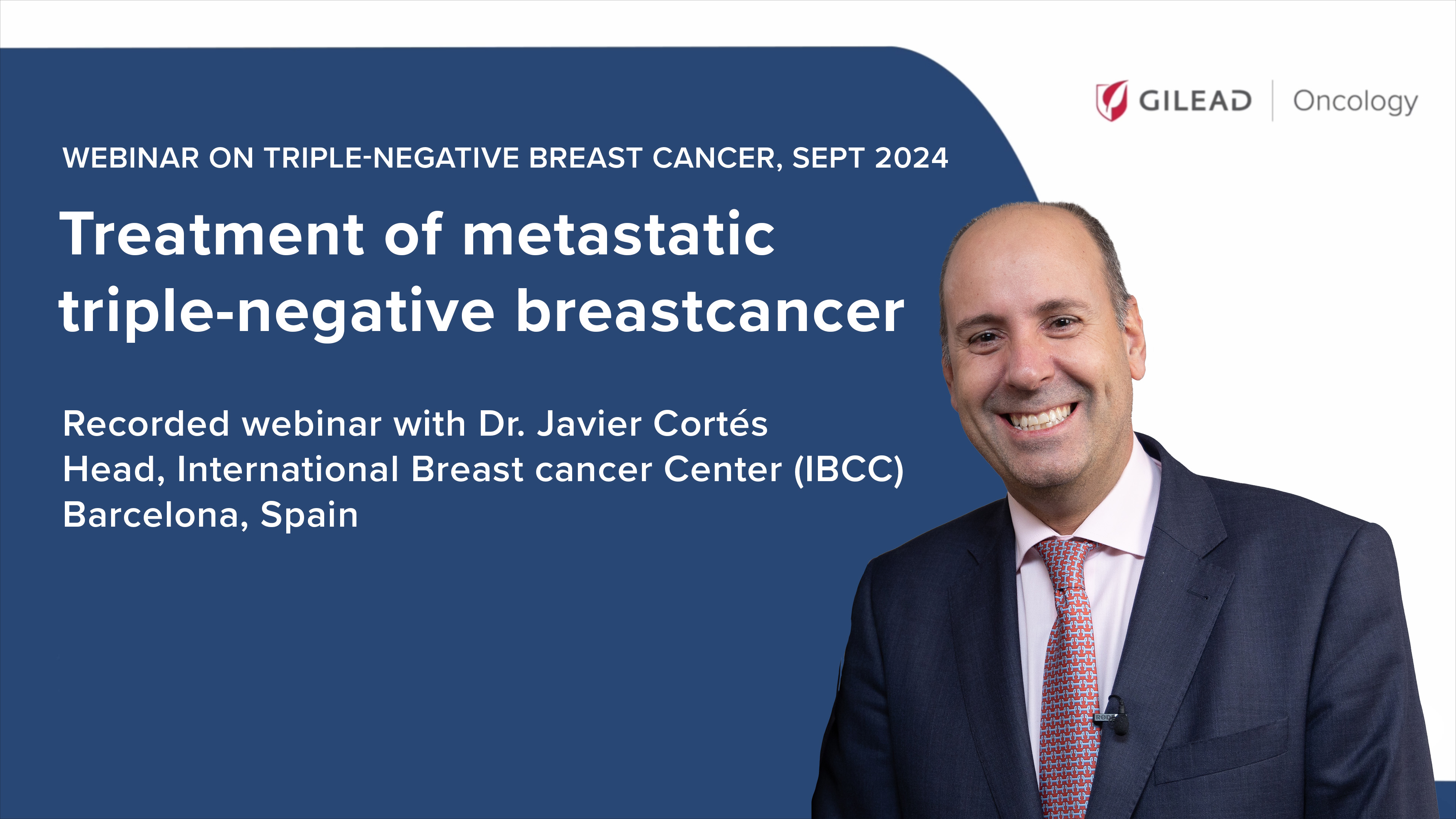 GILEAD | Oncology

WEBINAR ON TRIPLE-NEGATIVE BREAST CANCER, SEPT 2024

Treatment of metastatic triple-negative breastcancer

Recorded webinar with Dr. Javier Cortés
Head, International Breast cancer Center (IBCC)
Barcelona, Spain